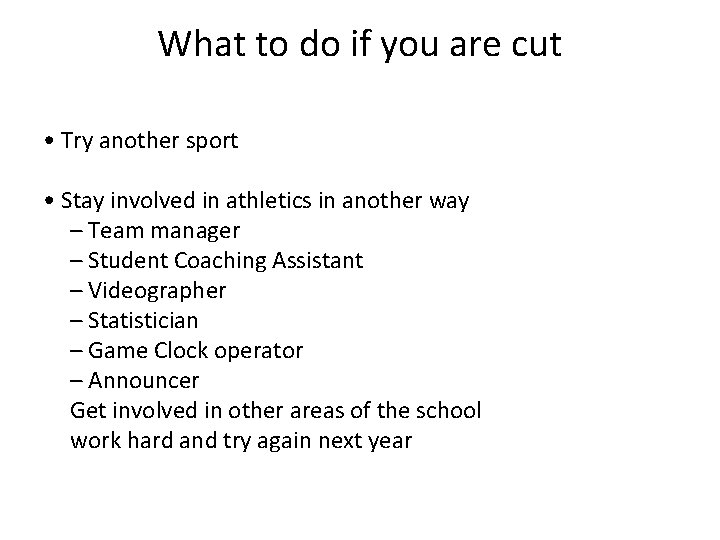 What to do if you are cut

• Try another sport

• Stay involved in athletics in another way
– Team manager
– Student Coaching Assistant
– Videographer
– Statistician
– Game Clock operator
– Announcer
Get involved in other areas of the school
work hard and try again next year